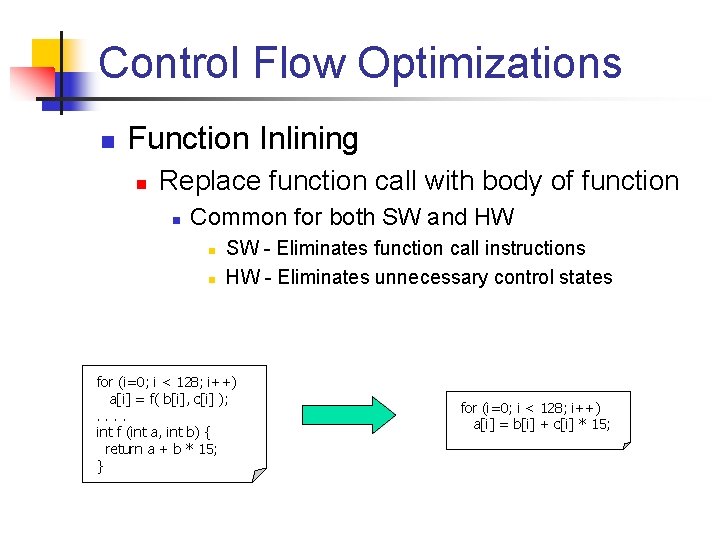 Control Flow Optimizations

Function Inlining

Replace function call with body of function

Common for both SW and HW

SW - Eliminates function call instructions

HW - Eliminates unnecessary control states

for (i=0; i < 128; i++)
a[i] = f( b[i], c[i] );
. . . .
int f (int a, int b) {
return a + b * 15;
}

for (i=0; i < 128; i++)
a[i] = b[i] + c[i] * 15;